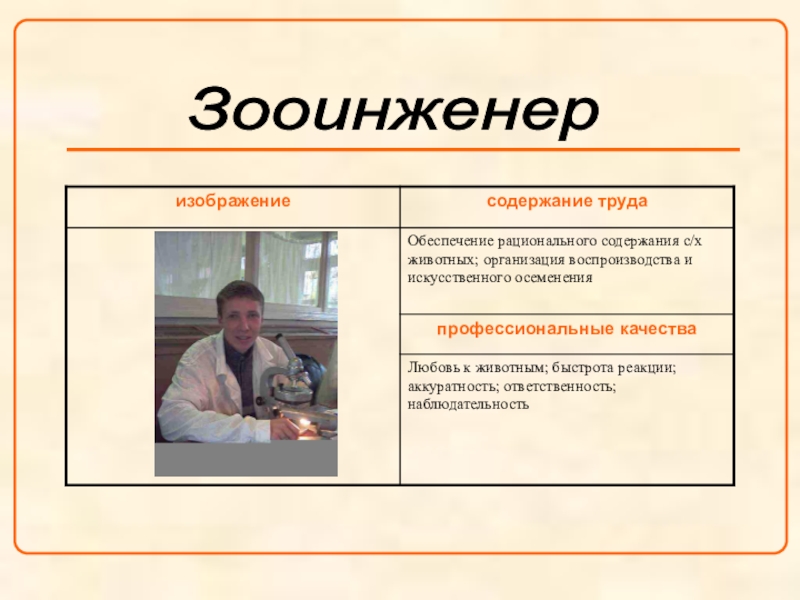 Зооинженер

| изображение | содержание труда |
|---|---|
| | Обеспечение рационального содержания с/х животных; организация воспроизводства и искусственного осеменения |
| | профессиональные качества |
| | Любовь к животным; быстрота реакции; аккуратность; ответственность; наблюдательность |